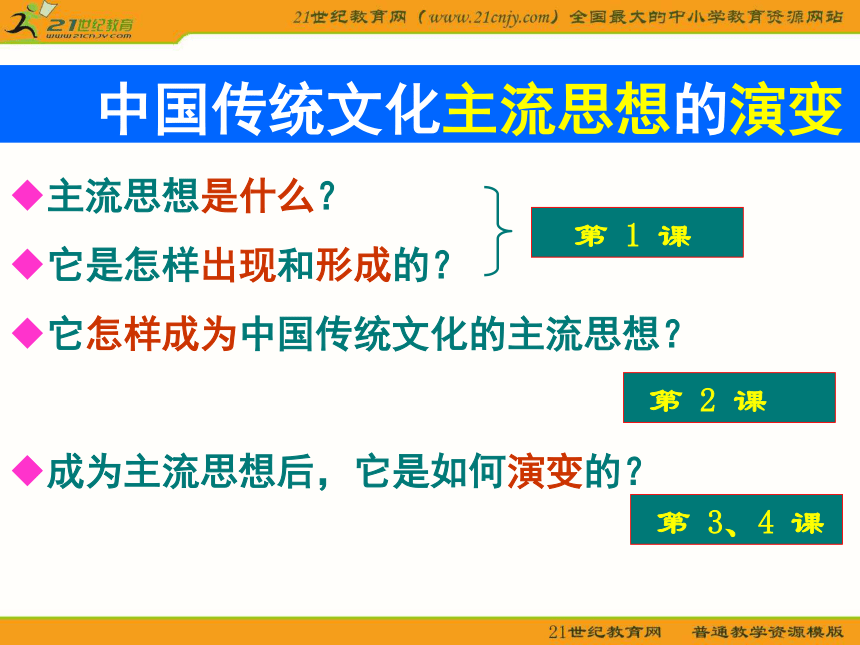 21世纪教育
www.21cnjy.com
21世纪教育网（www.21cnjy.com）全国最大的中小学教育资源网站

中国传统文化主流思想的演变

◆主流思想是什么？

◆它是怎样出现和形成的？

第 1 课

◆它怎样成为中国传统文化的主流思想？

第 2 课

◆成为主流思想后，它是如何演变的？

第 3、4 课

21世纪教育网 普通教学资源模版